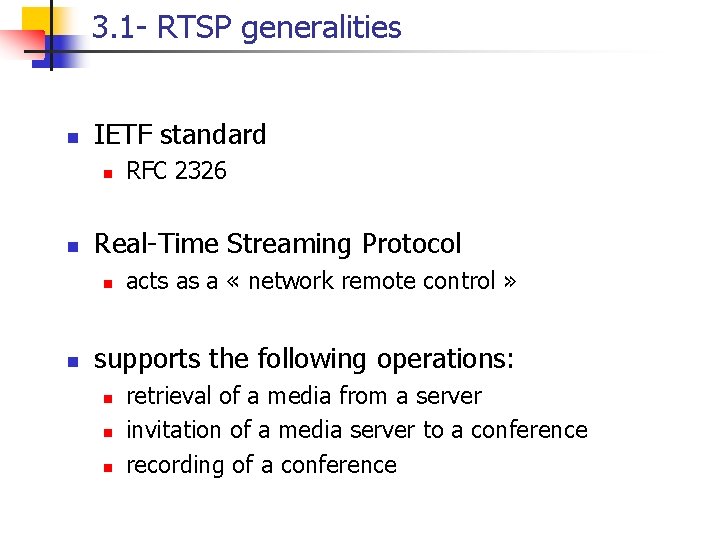 3.1- RTSP generalities

- IETF standard
  - RFC 2326

- Real-Time Streaming Protocol
  - acts as a « network remote control »

- supports the following operations:
  - retrieval of a media from a server
  - invitation of a media server to a conference
  - recording of a conference